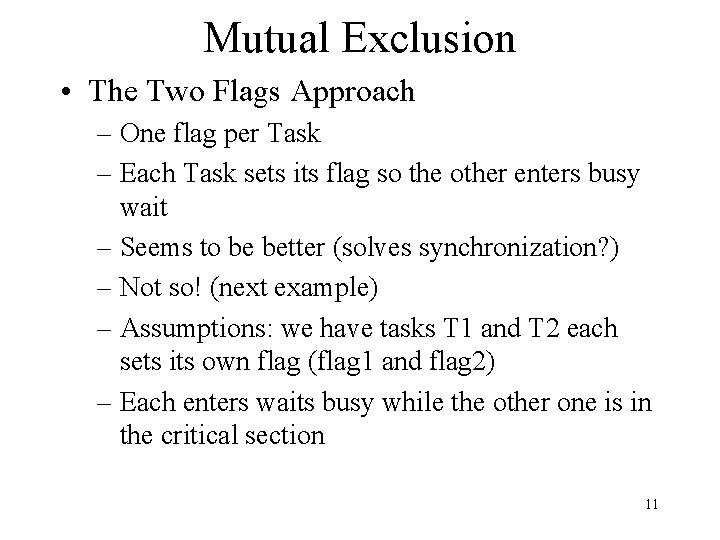 Mutual Exclusion

• The Two Flags Approach

– One flag per Task

– Each Task sets its flag so the other enters busy wait

– Seems to be better (solves synchronization?)

– Not so! (next example)

– Assumptions: we have tasks T1 and T2 each sets its own flag (flag1 and flag2)

– Each enters waits busy while the other one is in the critical section

11